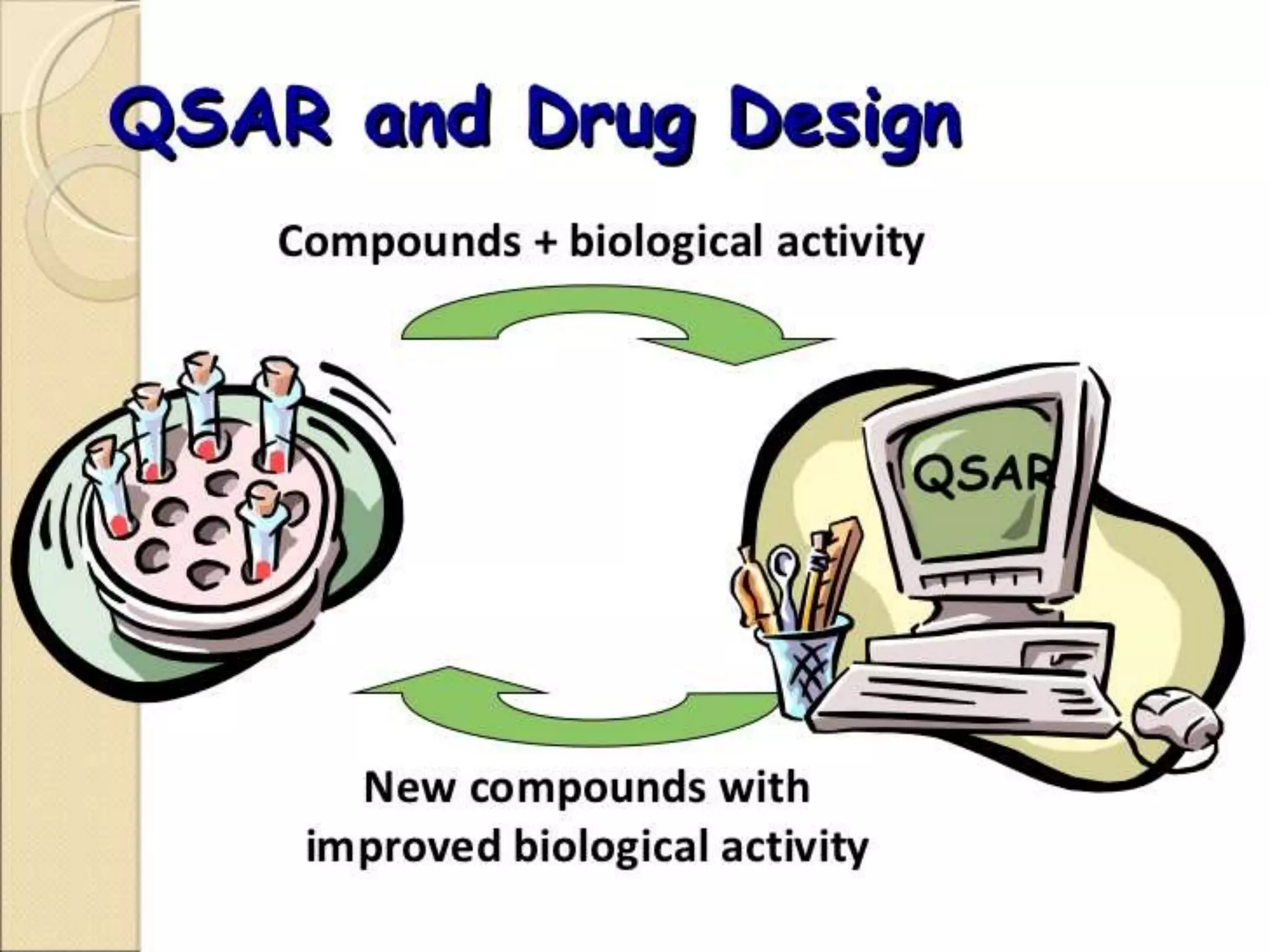 QSAR and Drug Design

Compounds + biological activity

QSAR

New compounds with improved biological activity